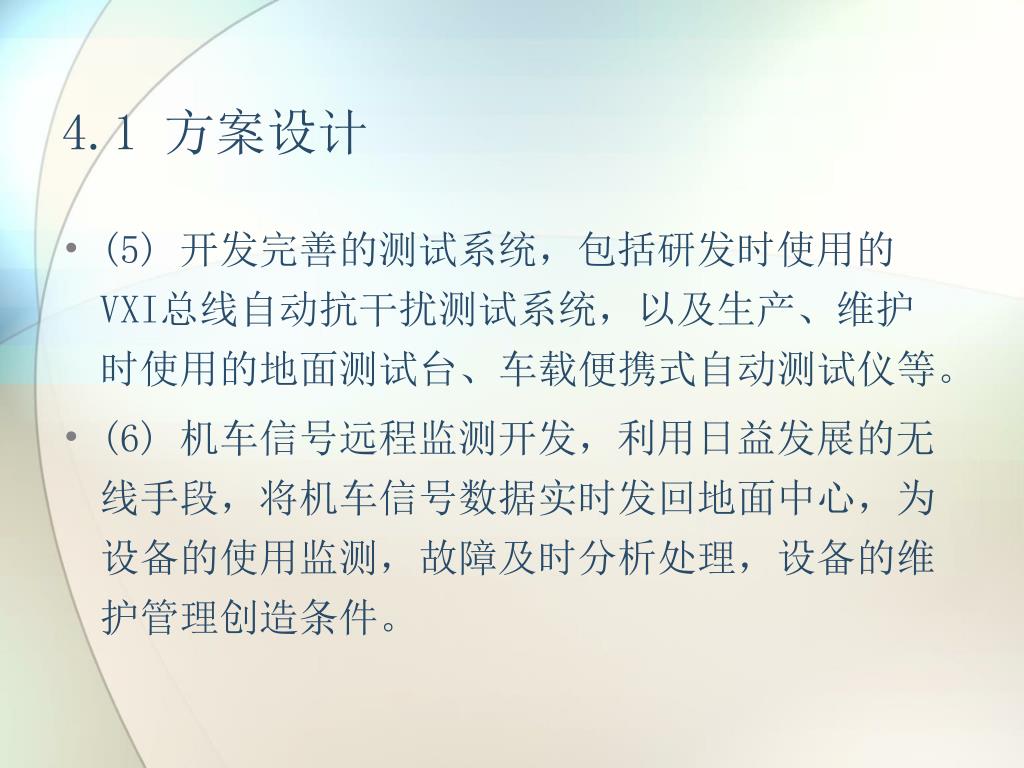 4.1 方案设计

• (5) 开发完善的测试系统，包括研发时使用的VXI总线自动抗干扰测试系统，以及生产、维护时使用的地面测试台、车载便携式自动测试仪等。

• (6) 机车信号远程监测开发，利用日益发展的无线手段，将机车信号数据实时发回地面中心，为设备的使用监测，故障及时分析处理，设备的维护管理创造条件。